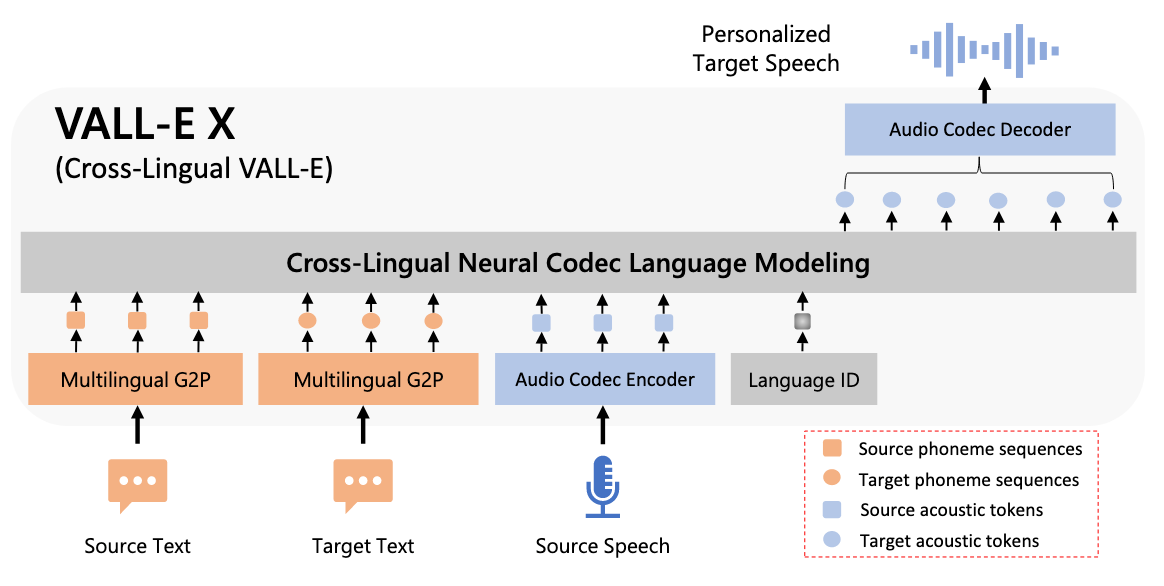 Personalized Target Speech

VALL-E X
(Cross-Lingual VALL-E)

Audio Codec Decoder

Cross-Lingual Neural Codec Language Modeling

Multilingual G2P

Multilingual G2P

Audio Codec Encoder

Language ID

Source Text

Target Text

Source Speech

Source phoneme sequences
Target phoneme sequences
Source acoustic tokens
Target acoustic tokens